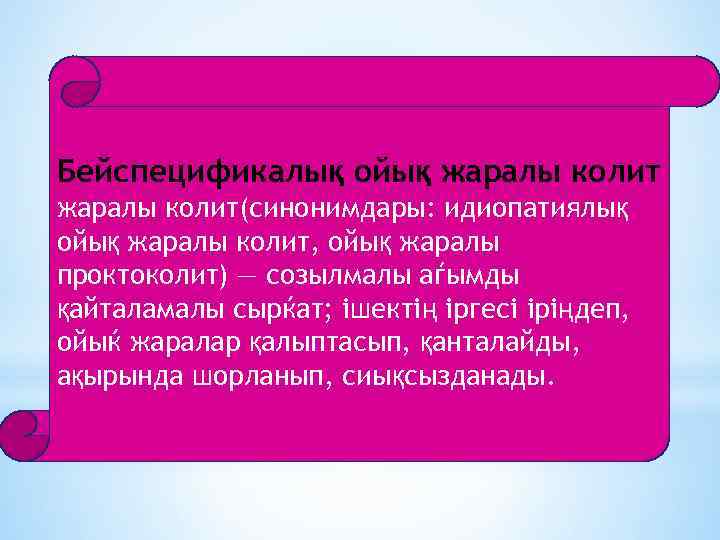 **Бейспецификалық ойық жаралы колит** жаралы колит(синонимдары: идиопатиялық ойық жаралы колит, ойық жаралы проктоколит) — созылмалы ағымды қайталамалы сырќат; ішектің іргесі іріңдеп, ойыќ жаралар қалыптасып, қанталайды, ақырында шорланып, сиықсызданады.